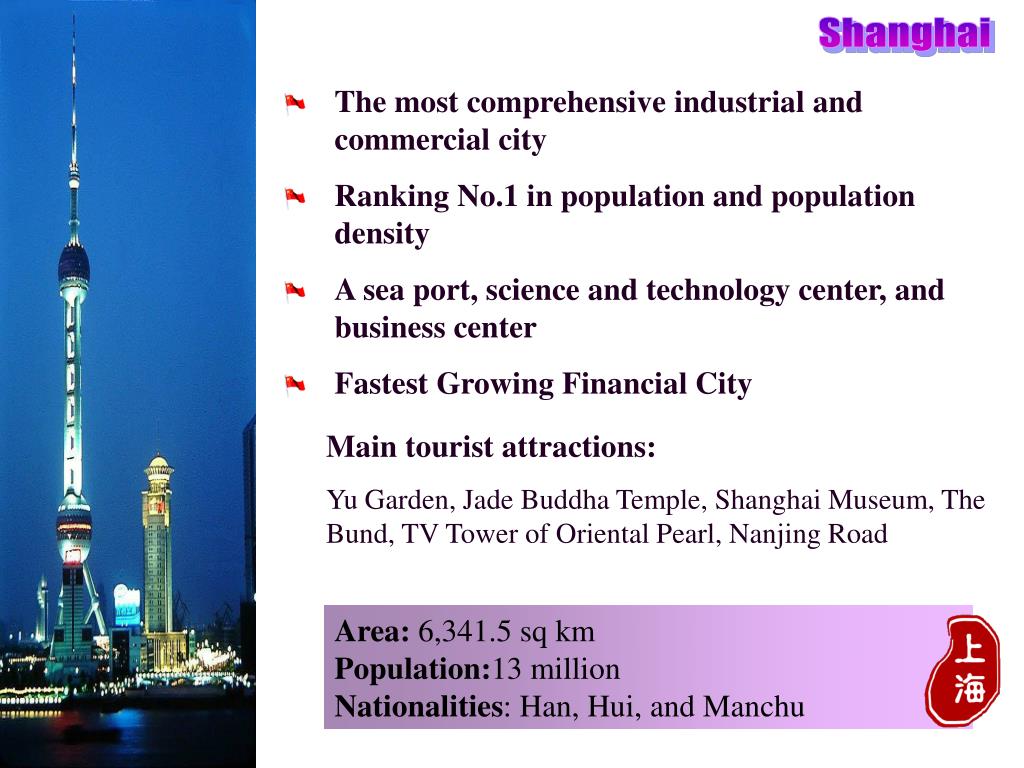 Shanghai

The most comprehensive industrial and commercial city

Ranking No.1 in population and population density

A sea port, science and technology center, and business center

Fastest Growing Financial City

Main tourist attractions:

Yu Garden, Jade Buddha Temple, Shanghai Museum, The Bund, TV Tower of Oriental Pearl, Nanjing Road

Area: 6,341.5 sq km
Population:13 million
Nationalities: Han, Hui, and Manchu

上海